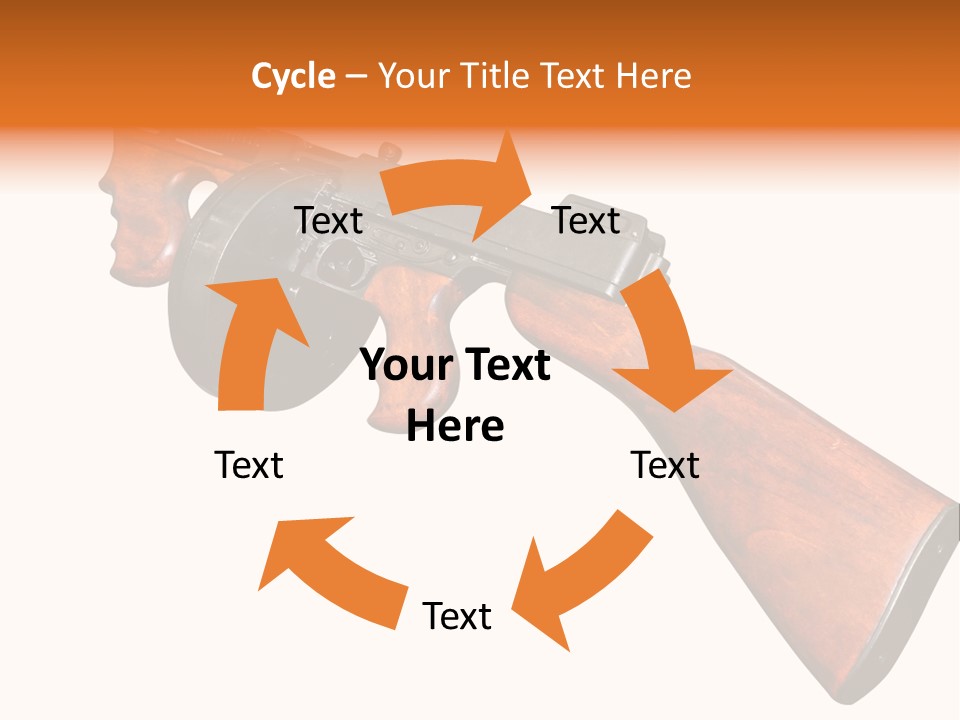 Cycle – Your Title Text Here

Text

Text

Your Text Here

Text

Text

Text